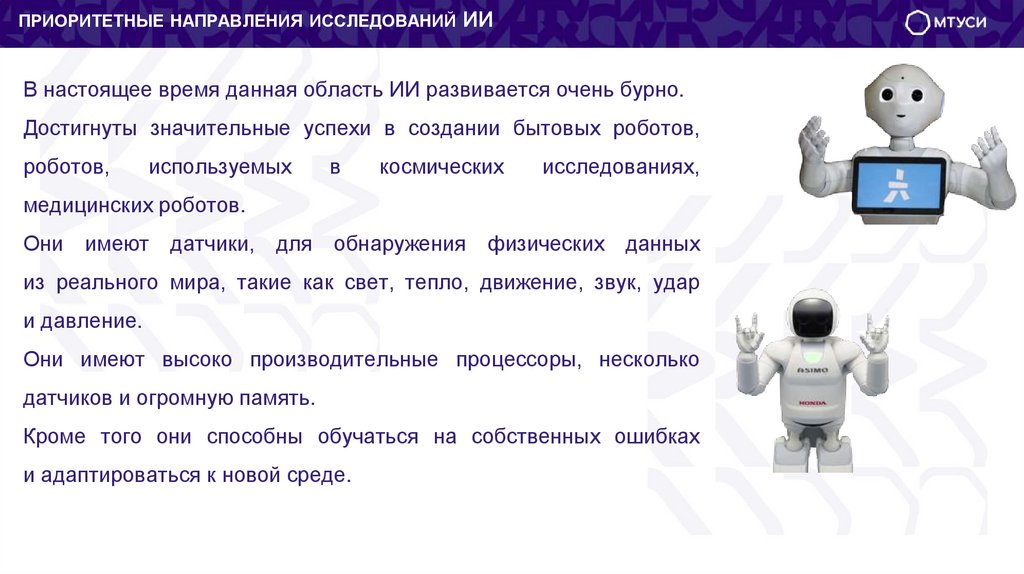 ПРИОРИТЕТНЫЕ НАПРАВЛЕНИЯ ИССЛЕДОВАНИЙ ИИ

МТУСИ

В настоящее время данная область ИИ развивается очень бурно.

Достигнуты значительные успехи в создании бытовых роботов, роботов, используемых в космических исследованиях, медицинских роботов.

Они имеют датчики, для обнаружения физических данных из реального мира, такие как свет, тепло, движение, звук, удар и давление.

Они имеют высоко производительные процессоры, несколько датчиков и огромную память.

Кроме того они способны обучаться на собственных ошибках и адаптироваться к новой среде.

ASIMO

HONDA